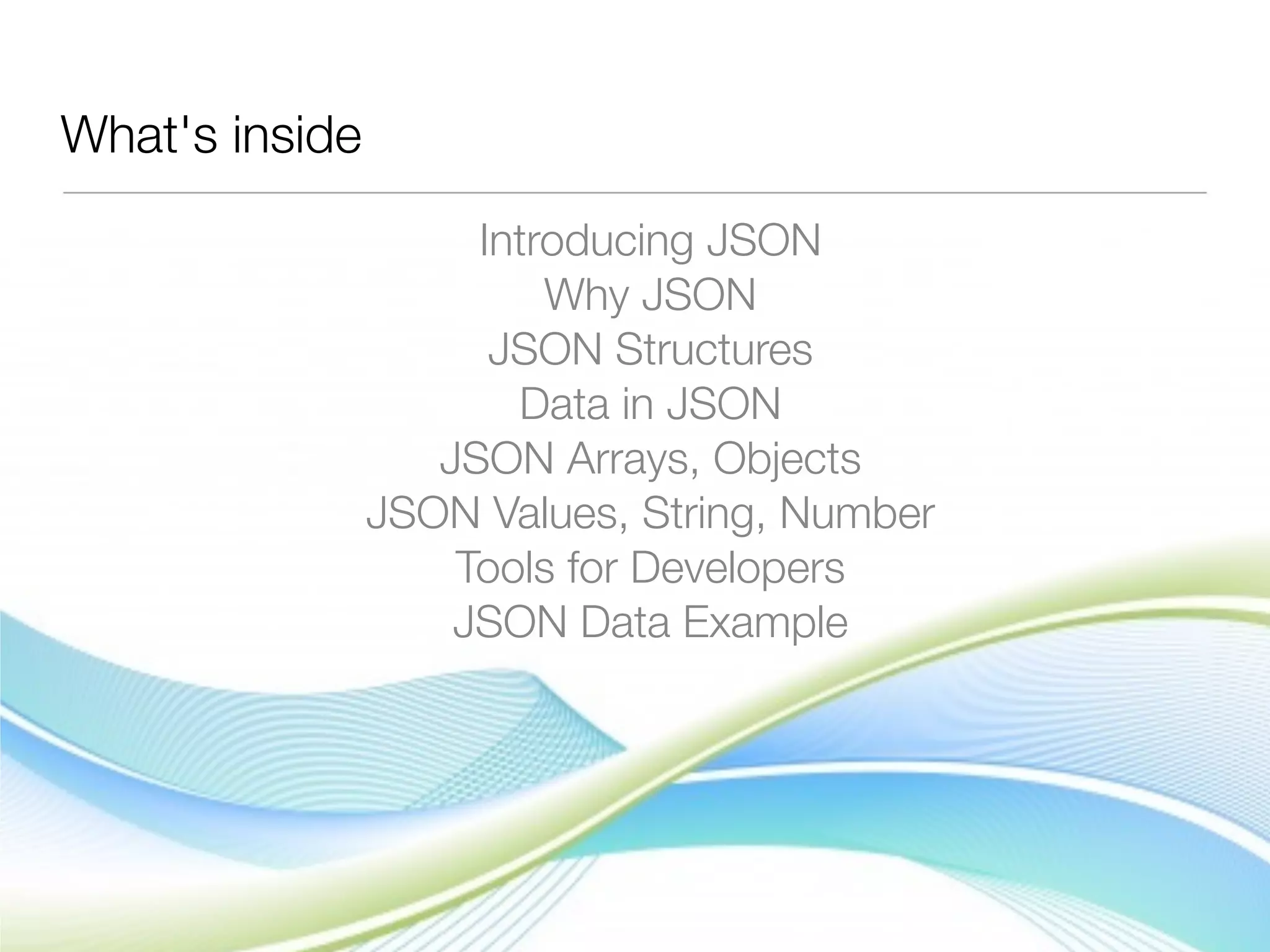 What's inside

Introducing JSON
Why JSON
JSON Structures
Data in JSON
JSON Arrays, Objects
JSON Values, String, Number
Tools for Developers
JSON Data Example